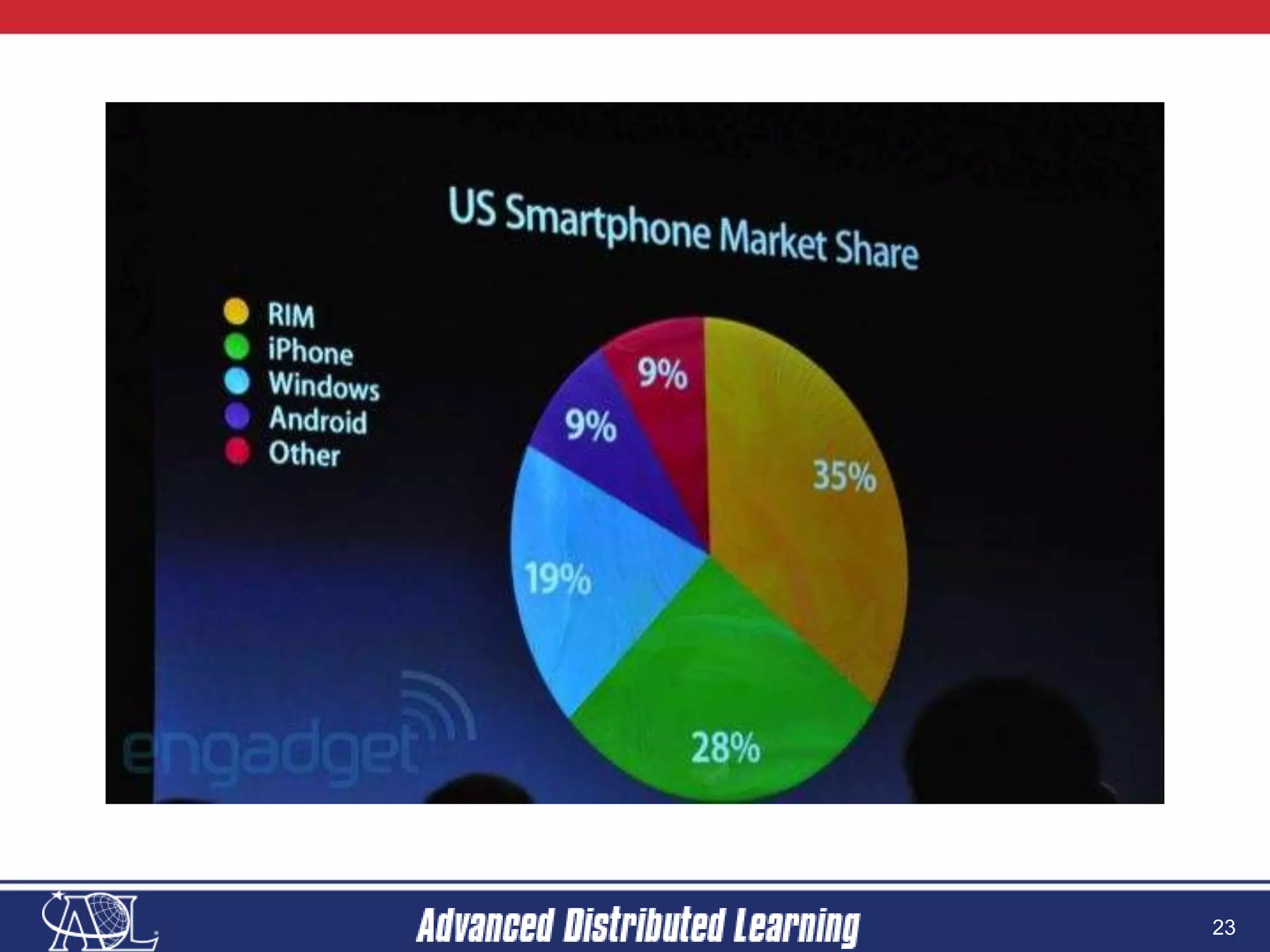 US Smartphone Market Share

RIM
iPhone
Windows
Android
Other

9%
9%
35%
19%
28%

engadget

ADL

Advanced Distributed Learning

23